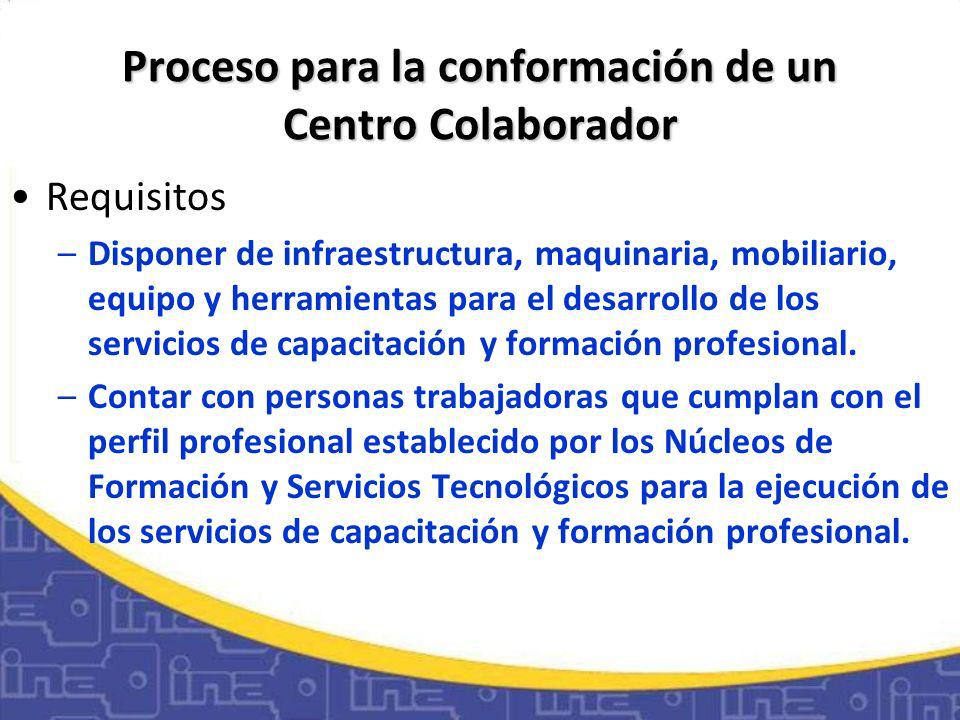 Proceso para la conformación de un Centro Colaborador

• Requisitos

– Disponer de infraestructura, maquinaria, mobiliario, equipo y herramientas para el desarrollo de los servicios de capacitación y formación profesional.

– Contar con personas trabajadoras que cumplan con el perfil profesional establecido por los Núcleos de Formación y Servicios Tecnológicos para la ejecución de los servicios de capacitación y formación profesional.